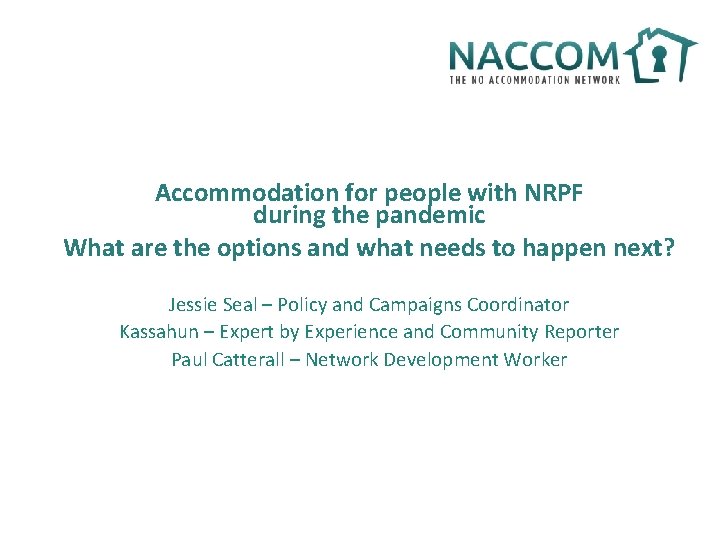 NACCOM
THE NO ACCOMMODATION NETWORK

Accommodation for people with NRPF during the pandemic
What are the options and what needs to happen next?

Jessie Seal – Policy and Campaigns Coordinator
Kassahun – Expert by Experience and Community Reporter
Paul Catterall – Network Development Worker